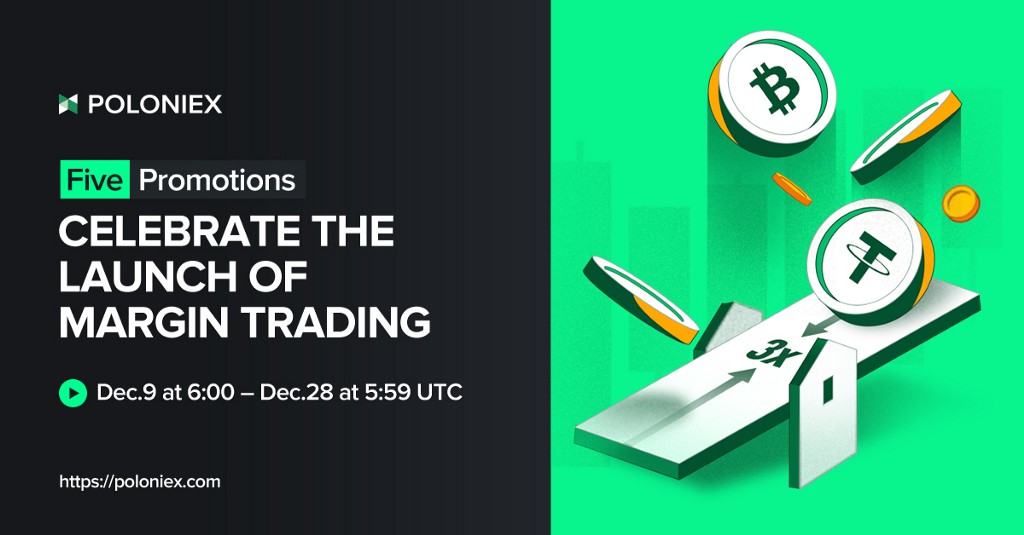 POLONIEX

Five Promotions

CELEBRATE THE LAUNCH OF MARGIN TRADING

Dec.9 at 6:00 – Dec.28 at 5:59 UTC

https://poloniex.com

3X